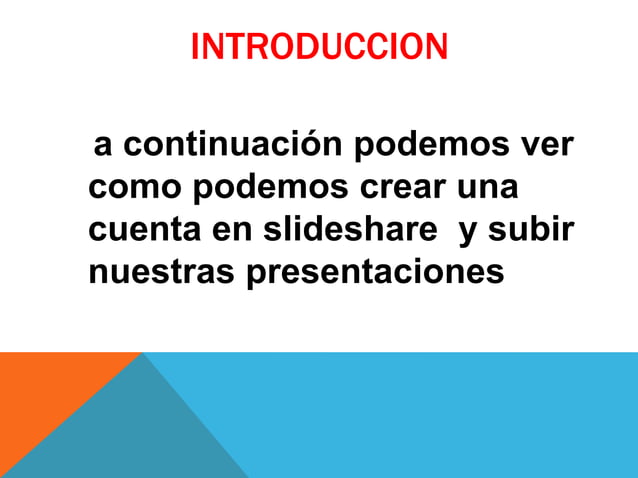 INTRODUCCION

a continuación podemos ver como podemos crear una cuenta en slideshare y subir nuestras presentaciones